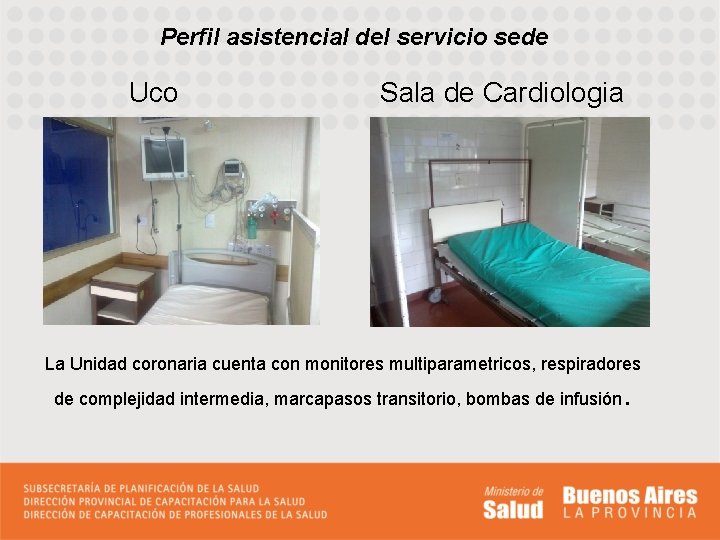 Perfil asistencial del servicio sede

Uco

Sala de Cardiologia

La Unidad coronaria cuenta con monitores multiparametricos, respiradores de complejidad intermedia, marcapasos transitorio, bombas de infusión.

SUBSECRETARÍA DE PLANIFICACIÓN DE LA SALUD
DIRECCIÓN PROVINCIAL DE CAPACITACIÓN PARA LA SALUD
DIRECCIÓN DE CAPACITACIÓN DE PROFESIONALES DE LA SALUD

Ministerio de Salud

Buenos Aires LA PROVINCIA